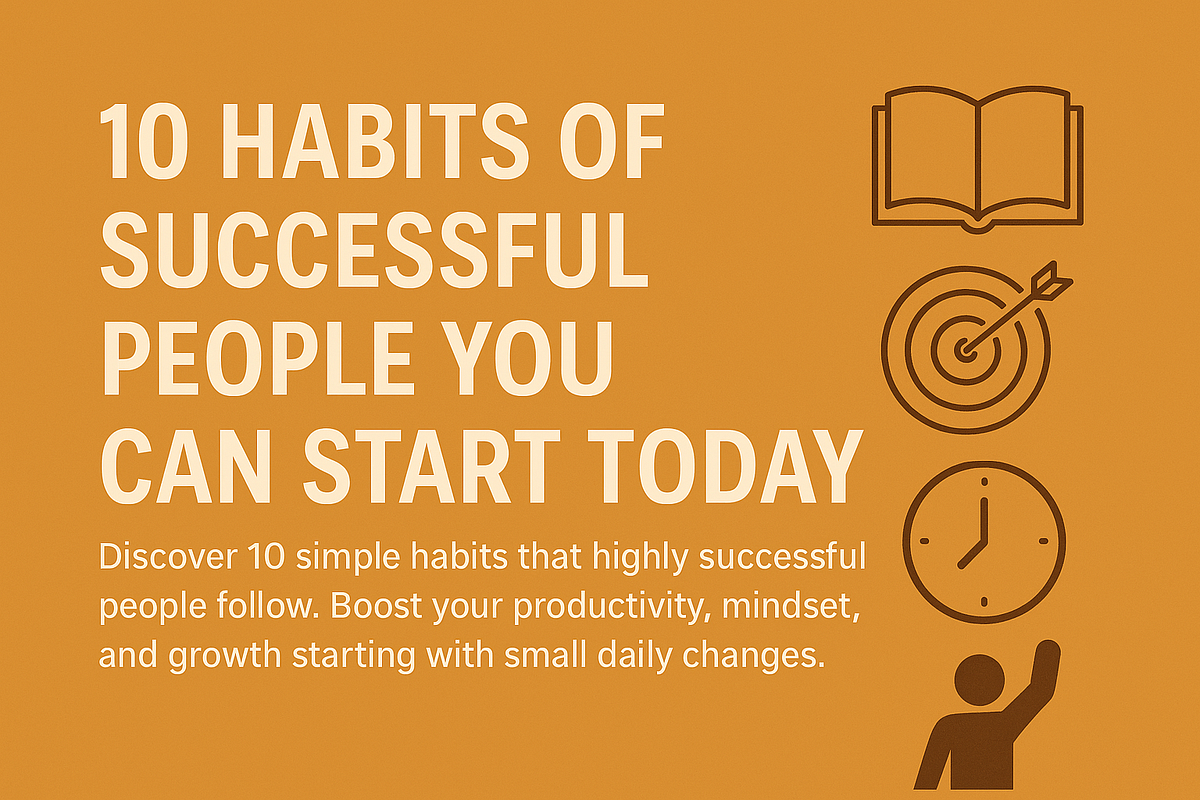 10 HABITS OF SUCCESSFUL PEOPLE YOU CAN START TODAY

Discover 10 simple habits that highly successful people follow. Boost your productivity, mindset, and growth starting with small daily changes.